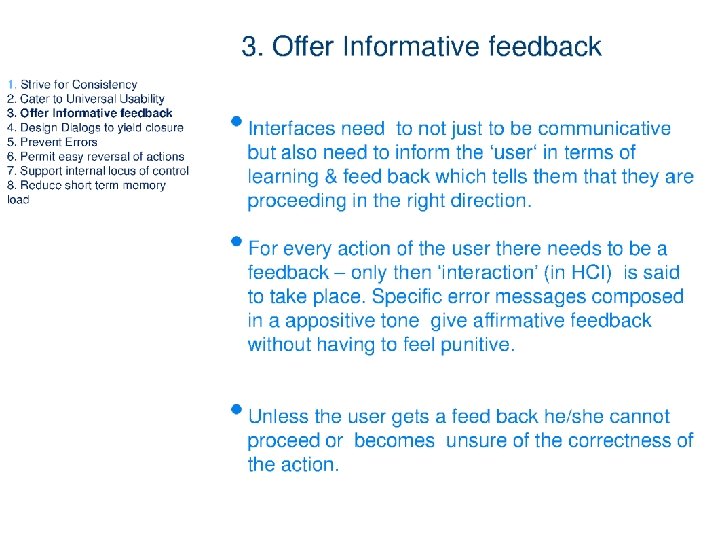 3. Offer Informative feedback

1. Strive for Consistency
2. Cater to Universal Usability
3. Offer Informative feedback
4. Design Dialogs to yield closure
5. Prevent Errors
6. Permit easy reversal of actions
7. Support internal locus of control
8. Reduce short term memory load

• Interfaces need to not just to be communicative but also need to inform the 'user' in terms of learning & feed back which tells them that they are proceeding in the right direction.

• For every action of the user there needs to be a feedback – only then 'interaction' (in HCI) is said to take place. Specific error messages composed in a appositive tone give affirmative feedback without having to feel punitive.

• Unless the user gets a feed back he/she cannot proceed or becomes unsure of the correctness of the action.